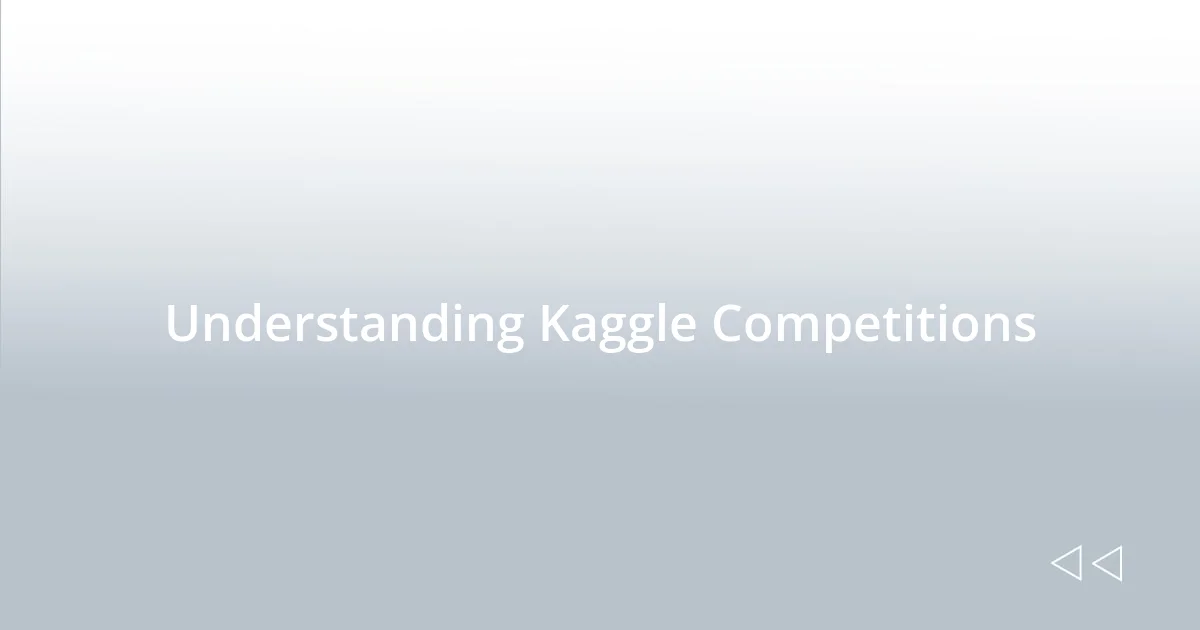 Understanding Kaggle Competitions